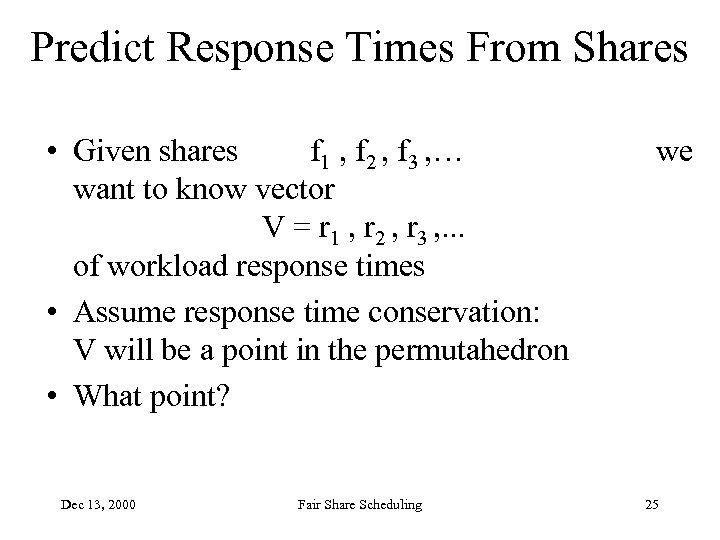 Predict Response Times From Shares

• Given shares $f_1$ , $f_2$ , $f_3$ ,… we want to know vector
$V = r_1 , r_2 , r_3 ,...$
of workload response times

• Assume response time conservation: V will be a point in the permutahedron

• What point?

Dec 13, 2000 Fair Share Scheduling 25